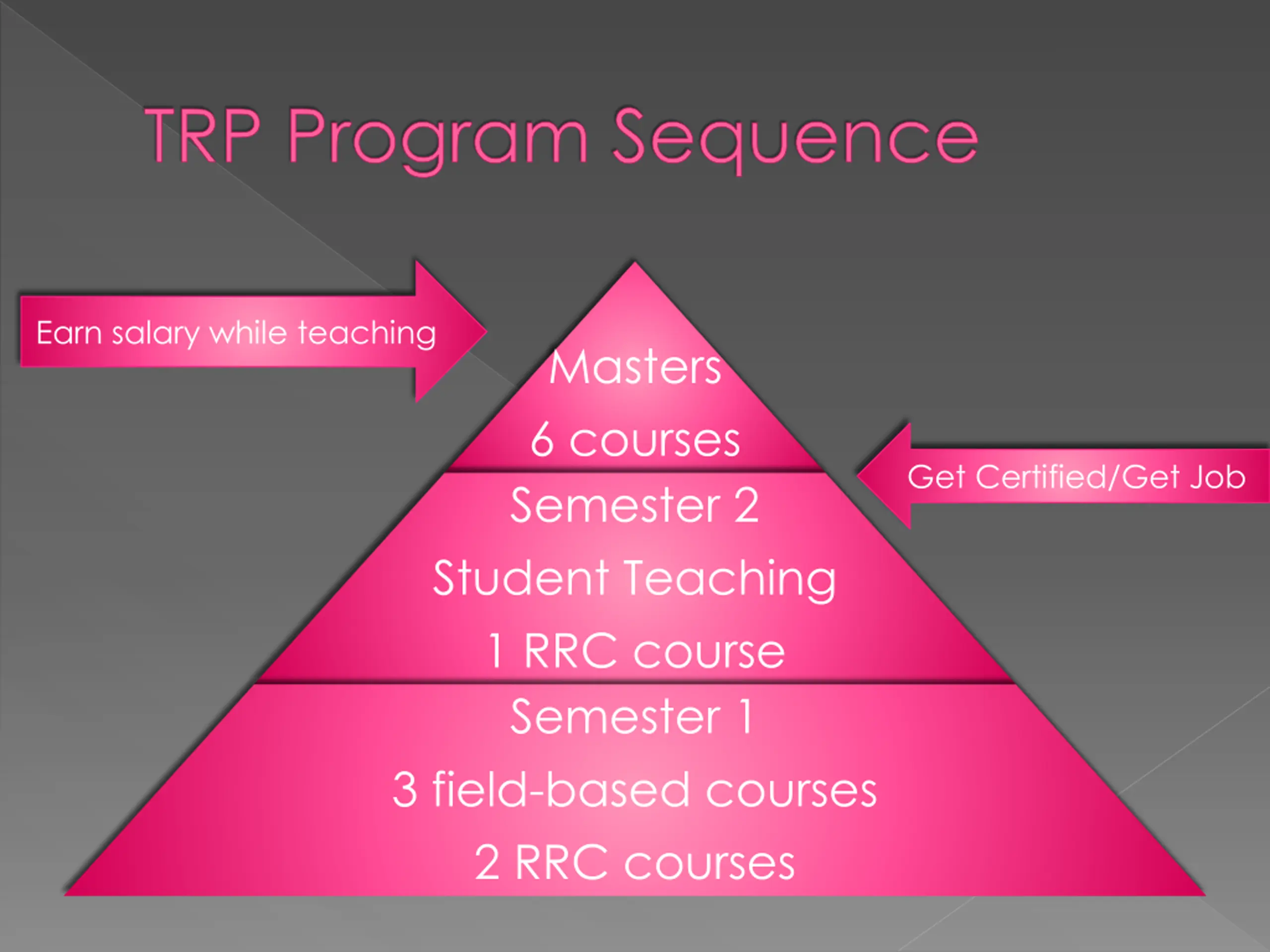 TRP Program Sequence

Earn salary while teaching

Masters
6 courses

Get Certified/Get Job

Semester 2
Student Teaching
1 RRC course

Semester 1
3 field-based courses
2 RRC courses